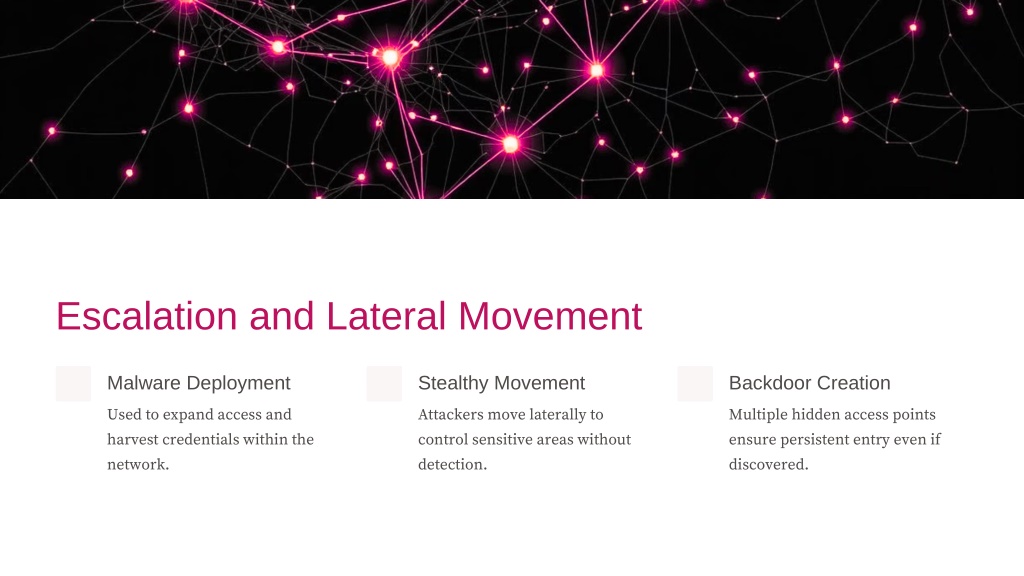 Escalation and Lateral Movement

Malware Deployment

Used to expand access and harvest credentials within the network.

Stealthy Movement

Attackers move laterally to control sensitive areas without detection.

Backdoor Creation

Multiple hidden access points ensure persistent entry even if discovered.